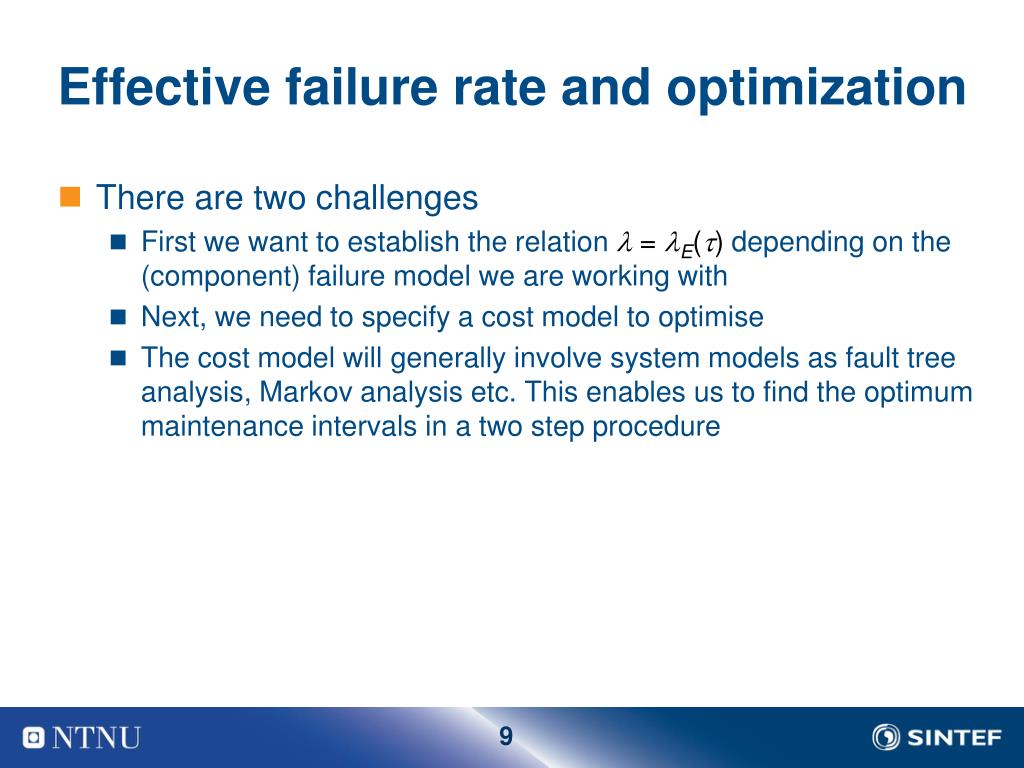 Effective failure rate and optimization

There are two challenges

First we want to establish the relation $\lambda = \lambda_E(\tau)$ depending on the (component) failure model we are working with

Next, we need to specify a cost model to optimise

The cost model will generally involve system models as fault tree analysis, Markov analysis etc. This enables us to find the optimum maintenance intervals in a two step procedure

NTNU

9

SINTEF